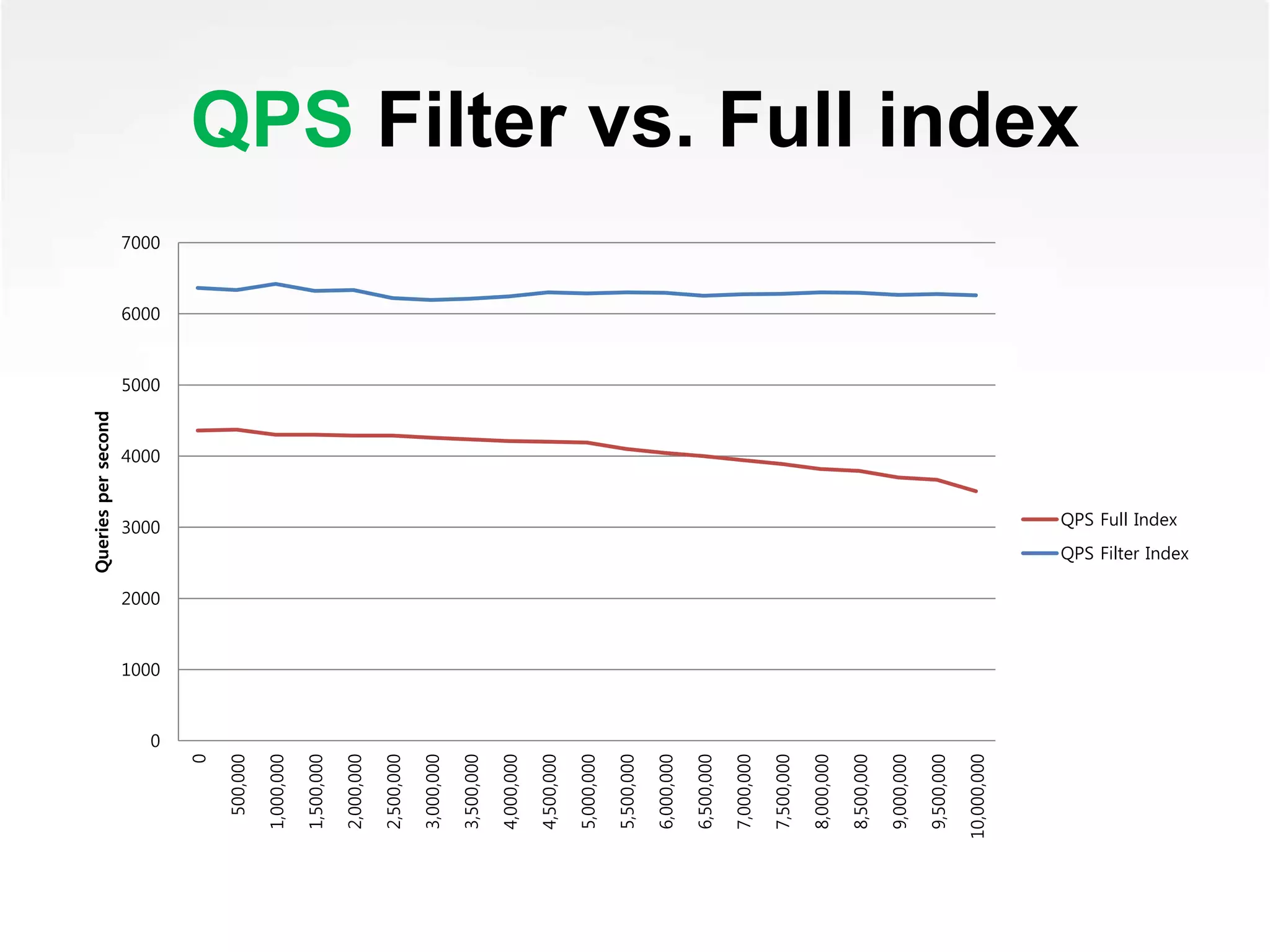 QPS Filter vs. Full index

Queries per second

7000
6000
5000
4000
3000
2000
1000
0

0
500,000
1,000,000
1,500,000
2,000,000
2,500,000
3,000,000
3,500,000
4,000,000
4,500,000
5,000,000
5,500,000
6,000,000
6,500,000
7,000,000
7,500,000
8,000,000
8,500,000
9,000,000
9,500,000
10,000,000

QPS Full Index
QPS Filter Index